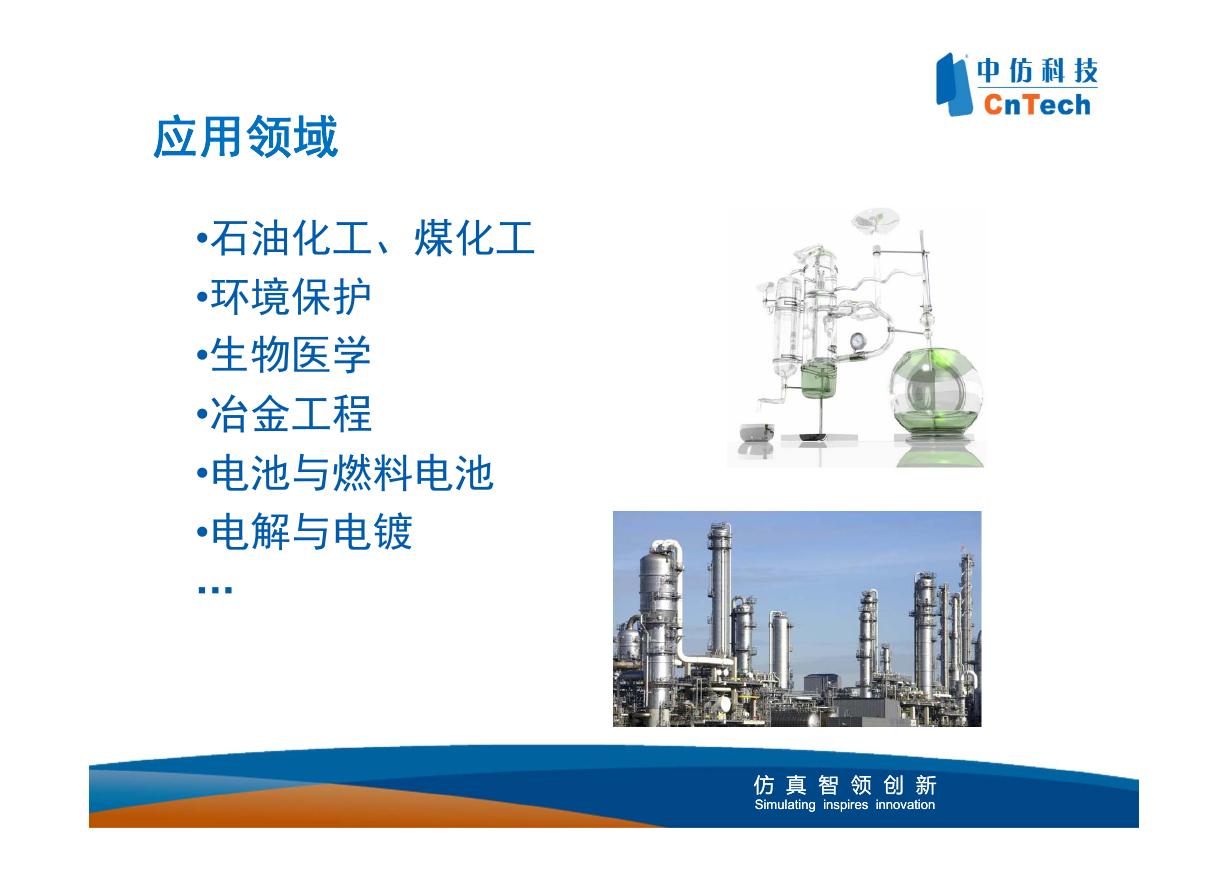 中仿科技
CnTech

应用领域

•石油化工、煤化工
•环境保护
•生物医学
•冶金工程
•电池与燃料电池
•电解与电镀
…

仿真智领创新
Simulating inspires innovation